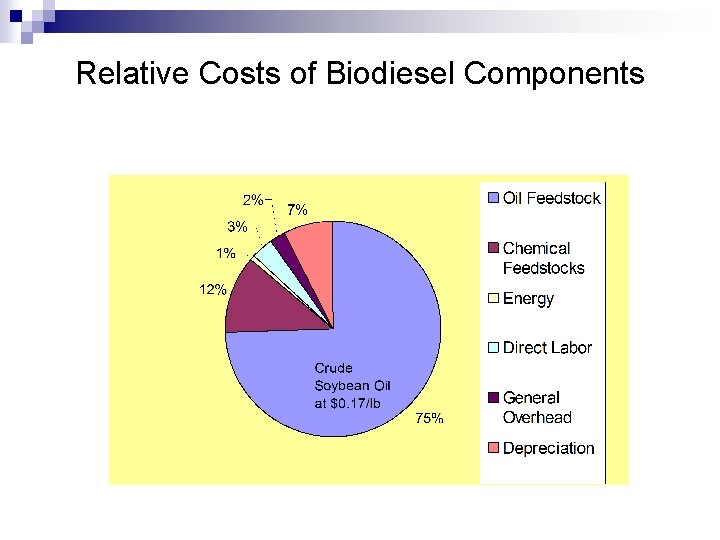 Relative Costs of Biodiesel Components

2%
7%
3%
1%
12%
Crude Soybean Oil at $0.17/lb
75%

Oil Feedstock
Chemical Feedstocks
Energy
Direct Labor
General Overhead
Depreciation